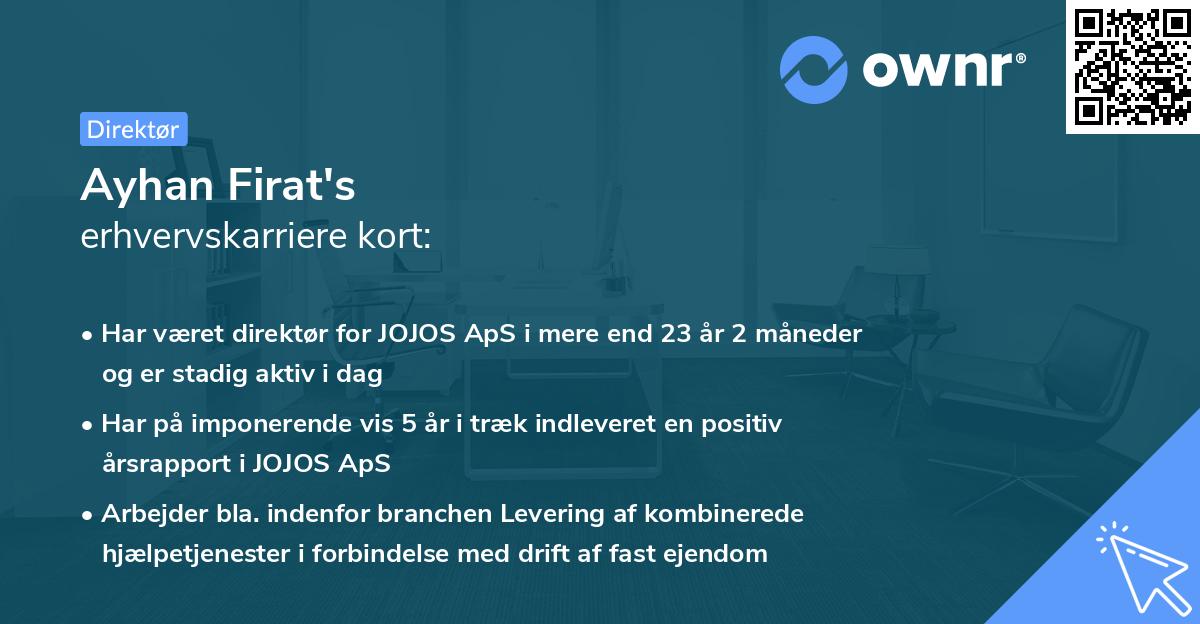 ownr®

Direktør

Ayhan Firat's
erhvervskarriere kort:

• Har været direktør for JOJOS ApS i mere end 23 år 2 måneder og er stadig aktiv i dag
• Har på imponerende vis 5 år i træk indleveret en positiv årsrapport i JOJOS ApS
• Arbejder bla. indenfor branchen Levering af kombinerede hjælpetjenester i forbindelse med drift af fast ejendom